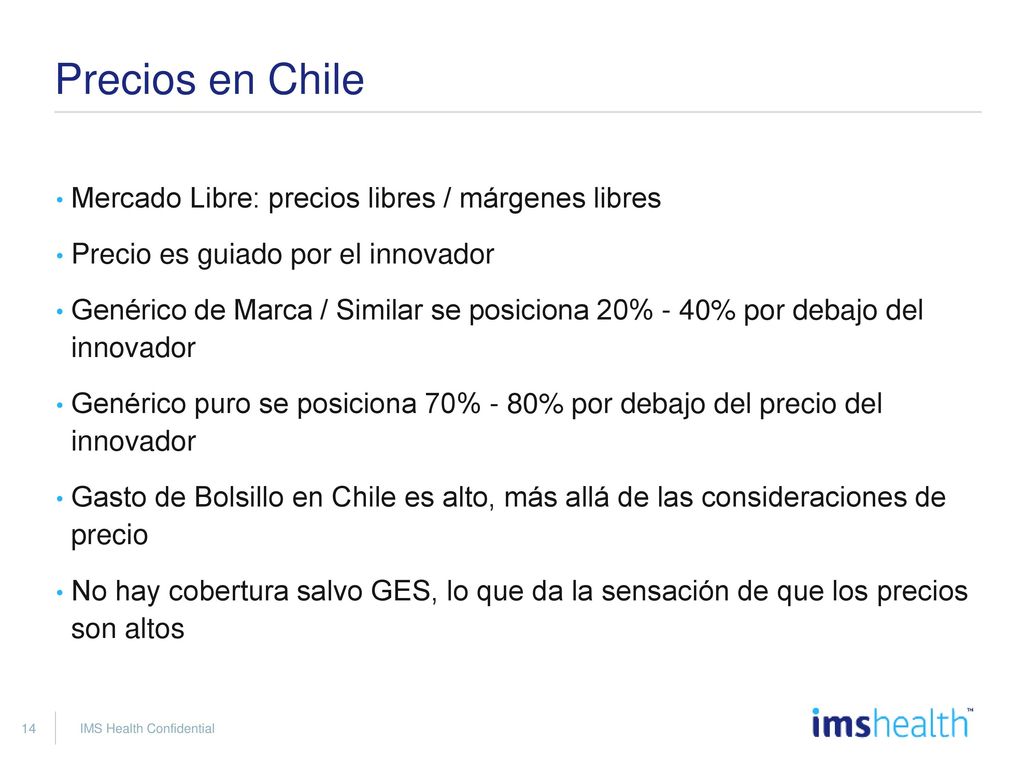 Precios en Chile

• Mercado Libre: precios libres / márgenes libres

• Precio es guiado por el innovador

• Genérico de Marca / Similar se posiciona 20% - 40% por debajo del innovador

• Genérico puro se posiciona 70% - 80% por debajo del precio del innovador

• Gasto de Bolsillo en Chile es alto, más allá de las consideraciones de precio

• No hay cobertura salvo GES, lo que da la sensación de que los precios son altos

14 IMS Health Confidential

imshealth™